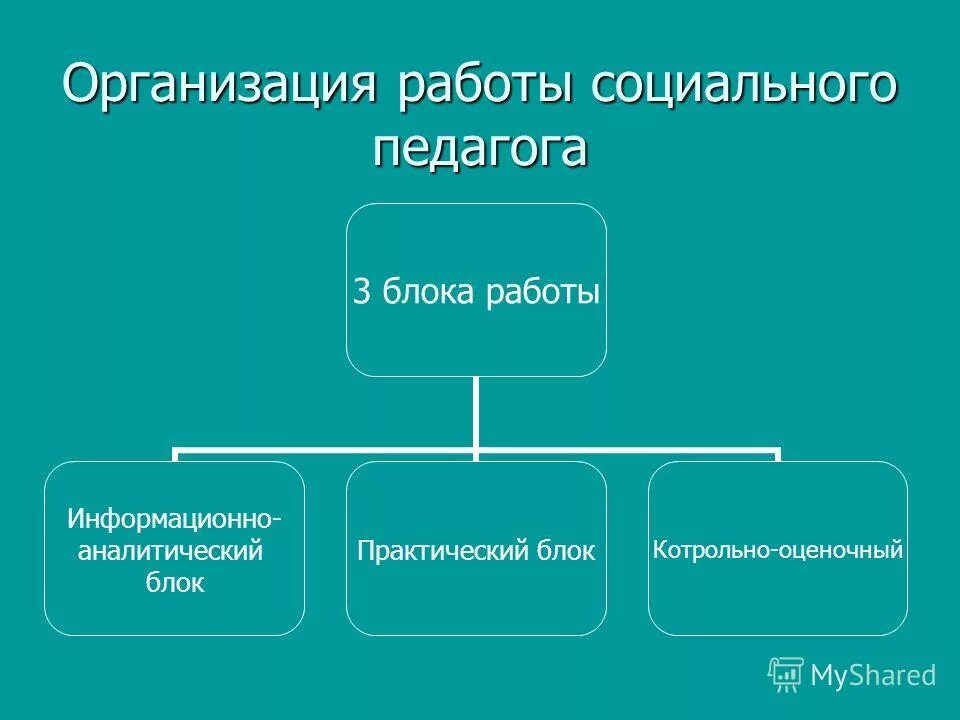 Организация работы социального педагога

3 блока работы

Информационно-аналитический блок

Практический блок

Котрольно-оценочный

MyShared